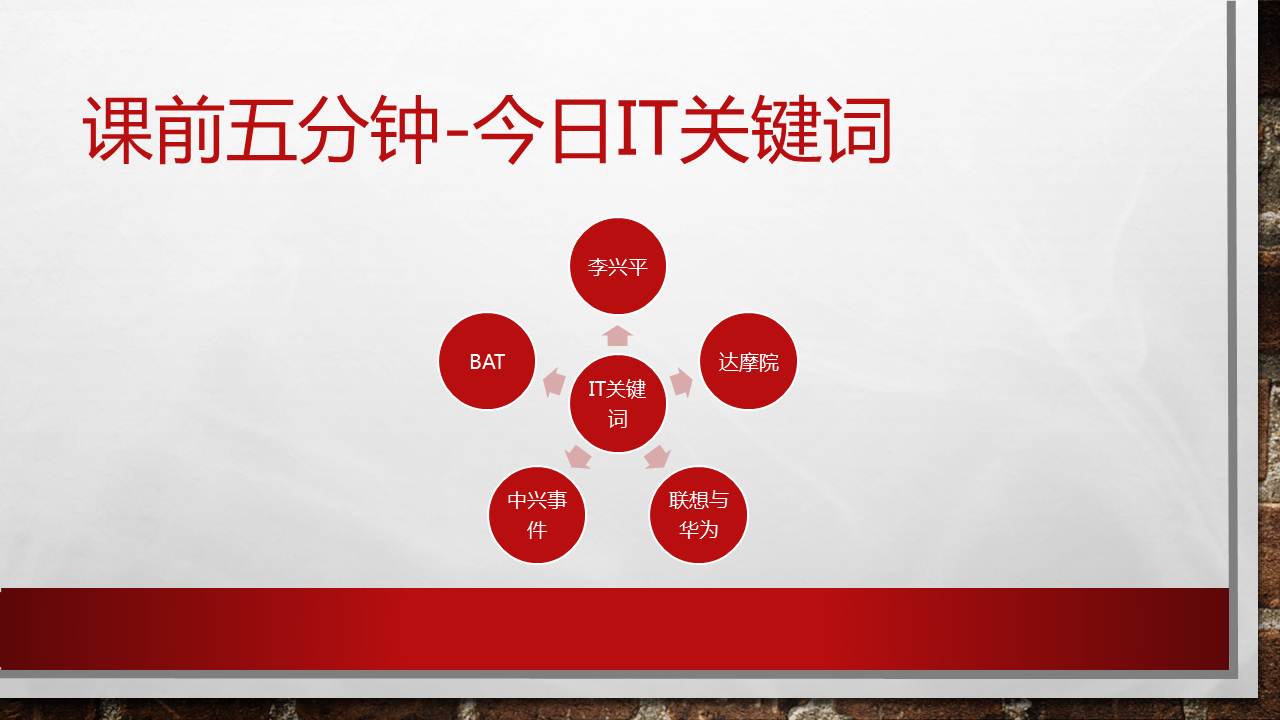 课前五分钟-今日IT关键词

李兴平

BAT

IT关键词

达摩院

中兴事件

联想与华为